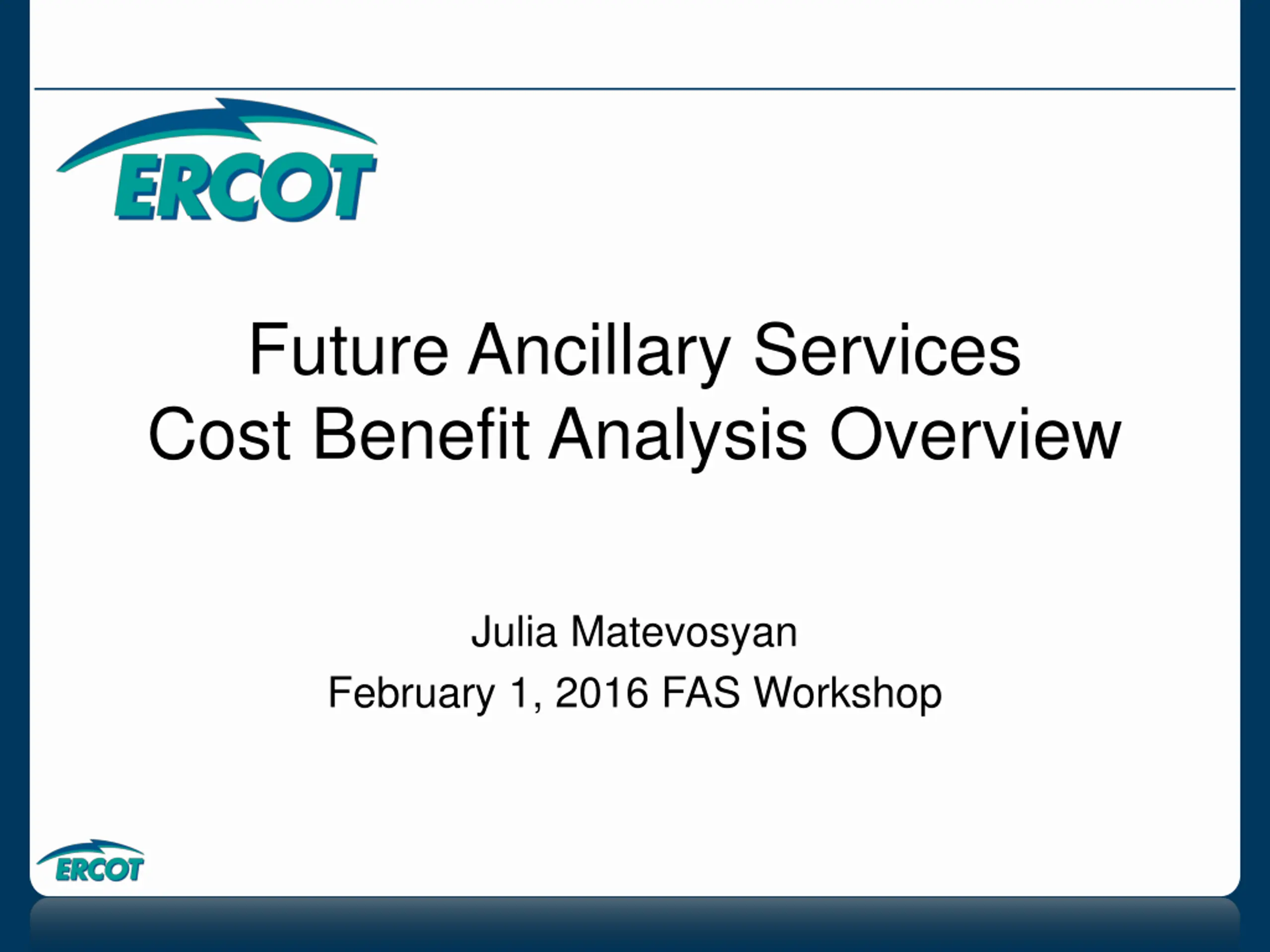 ERCOT

Future Ancillary Services
Cost Benefit Analysis Overview

Julia Matevosyan
February 1, 2016 FAS Workshop

ERCOT